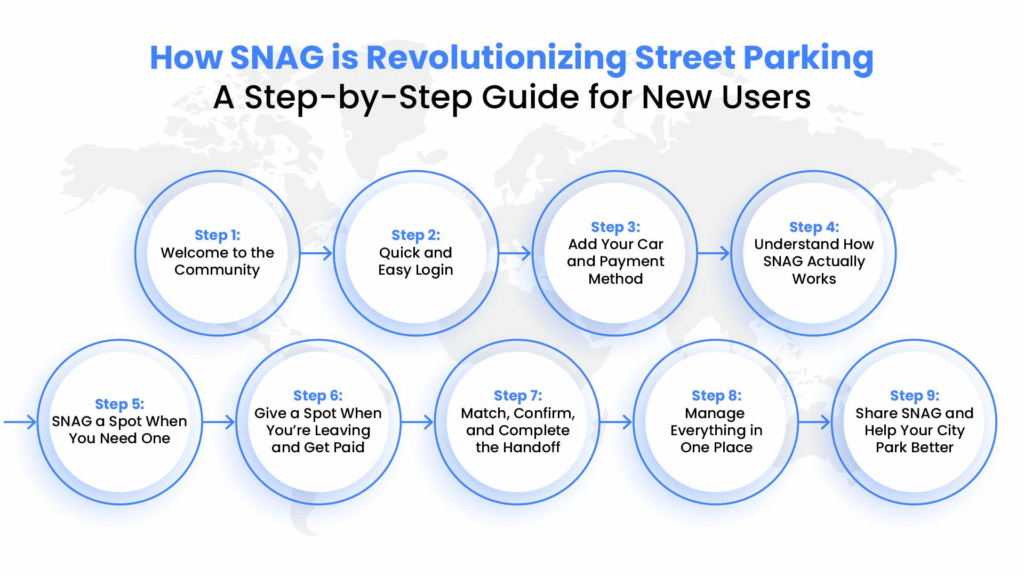 How SNAG is Revolutionizing Street Parking
A Step-by-Step Guide for New Users

Step 1:
Welcome to the Community

Step 2:
Quick and Easy Login

Step 3:
Add Your Car and Payment Method

Step 4:
Understand How SNAG Actually Works

Step 5:
SNAG a Spot When You Need One

Step 6:
Give a Spot When You're Leaving and Get Paid

Step 7:
Match, Confirm, and Complete the Handoff

Step 8:
Manage Everything in One Place

Step 9:
Share SNAG and Help Your City Park Better